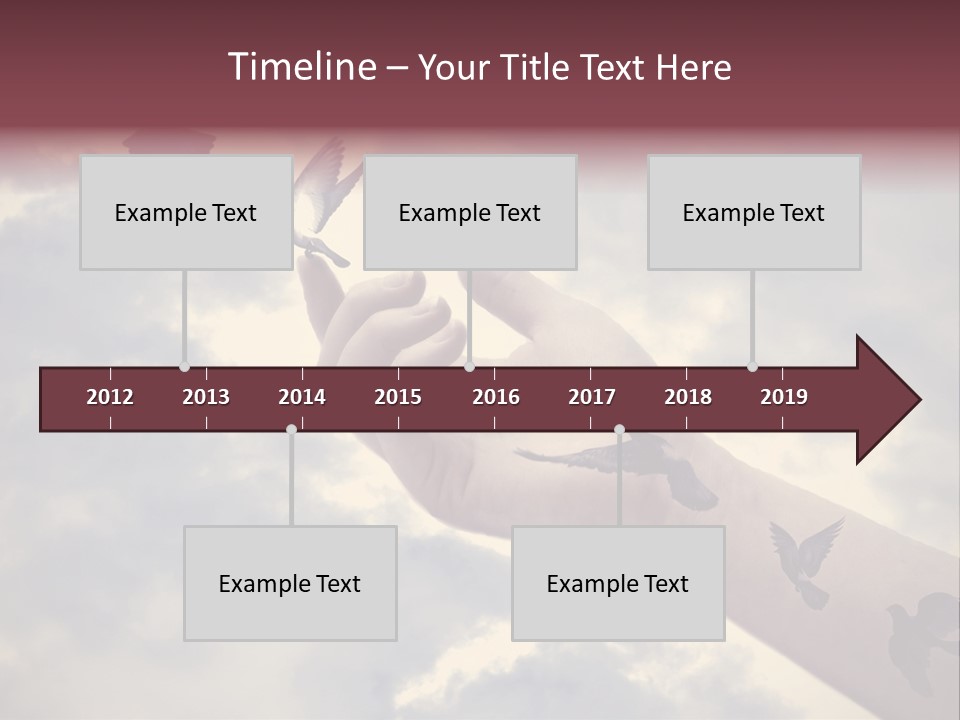 Timeline – Your Title Text Here

Example Text

Example Text

Example Text

2012 2013 2014 2015 2016 2017 2018 2019

Example Text

Example Text